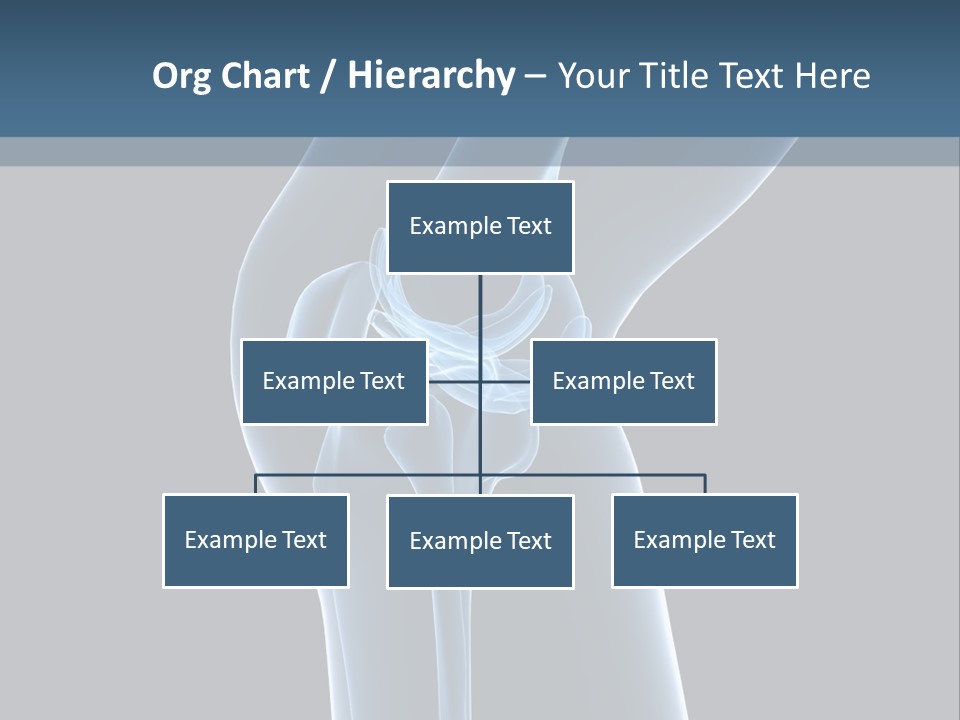 Org Chart / Hierarchy – Your Title Text Here

Example Text

Example Text

Example Text

Example Text

Example Text

Example Text